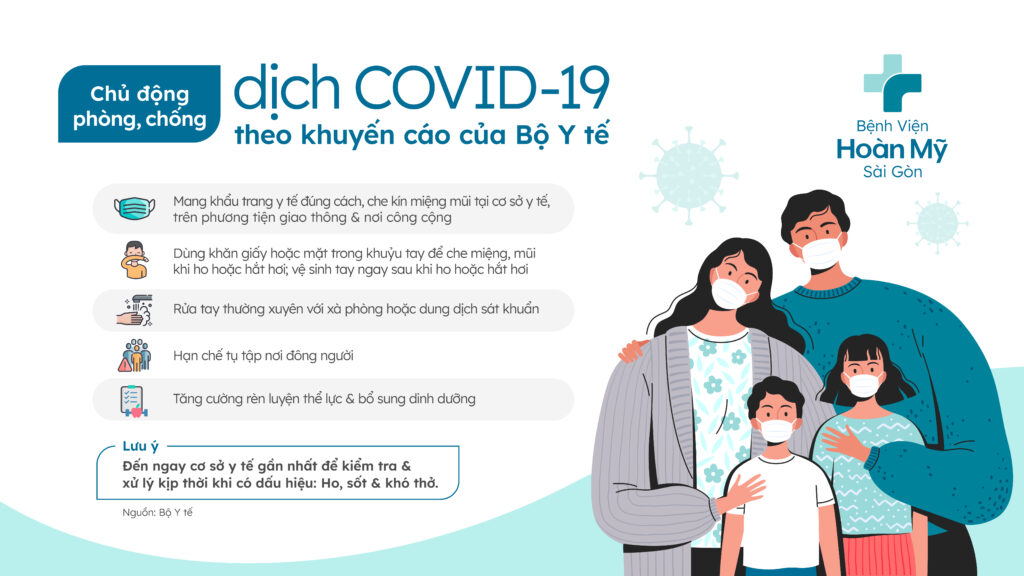 Chủ động phòng, chống

dịch COVID-19

theo khuyến cáo của Bộ Y tế

Bệnh Viện
Hoàn Mỹ
Sài Gòn

Mang khẩu trang y tế đúng cách, che kín miệng mũi tại cơ sở y tế, trên phương tiện giao thông & nơi công cộng

Dùng khăn giấy hoặc mặt trong khuỷu tay để che miệng, mũi khi ho hoặc hắt hơi; vệ sinh tay ngay sau khi ho hoặc hắt hơi

Rửa tay thường xuyên với xà phòng hoặc dung dịch sát khuẩn

Hạn chế tụ tập nơi đông người

Tăng cường rèn luyện thể lực & bổ sung dinh dưỡng

Lưu ý

Đến ngay cơ sở y tế gần nhất để kiểm tra & xử lý kịp thời khi có dấu hiệu: Ho, sốt & khó thở.

Nguồn: Bộ Y tế